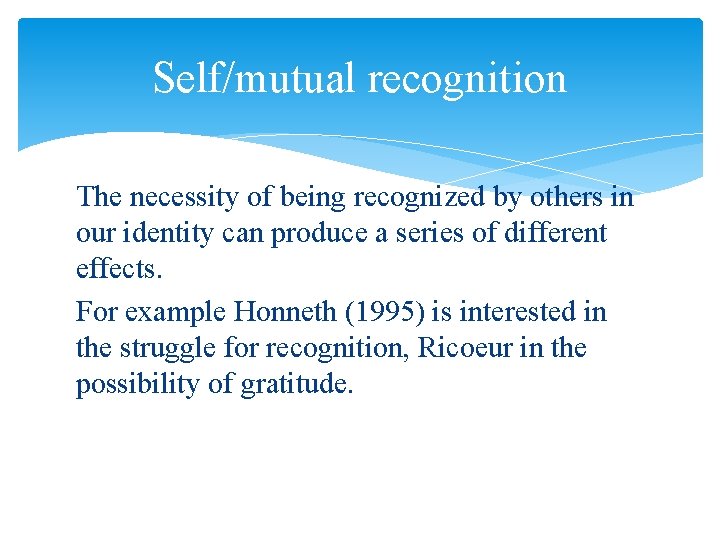 Self/mutual recognition

The necessity of being recognized by others in our identity can produce a series of different effects.

For example Honneth (1995) is interested in the struggle for recognition, Ricoeur in the possibility of gratitude.